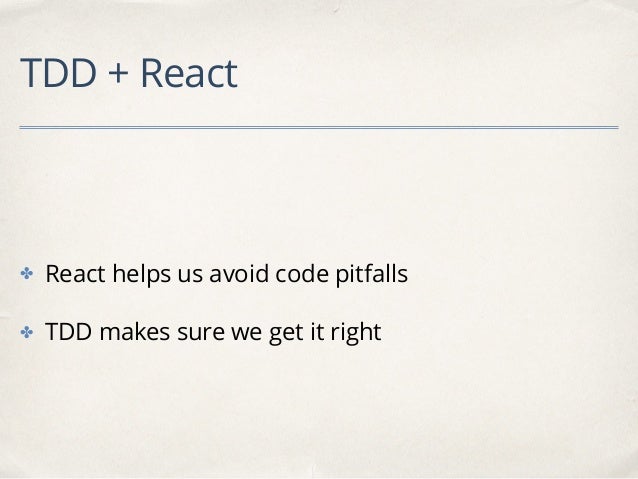 TDD + React

✤ React helps us avoid code pitfalls

✤ TDD makes sure we get it right